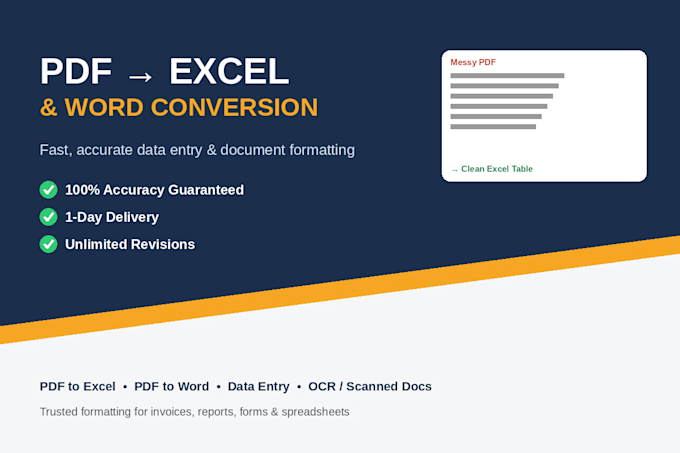 PDF → EXCEL
& WORD CONVERSION

Fast, accurate data entry & document formatting

100% Accuracy Guaranteed
1-Day Delivery
Unlimited Revisions

Messy PDF

→ Clean Excel Table

PDF to Excel • PDF to Word • Data Entry • OCR / Scanned Docs

Trusted formatting for invoices, reports, forms & spreadsheets